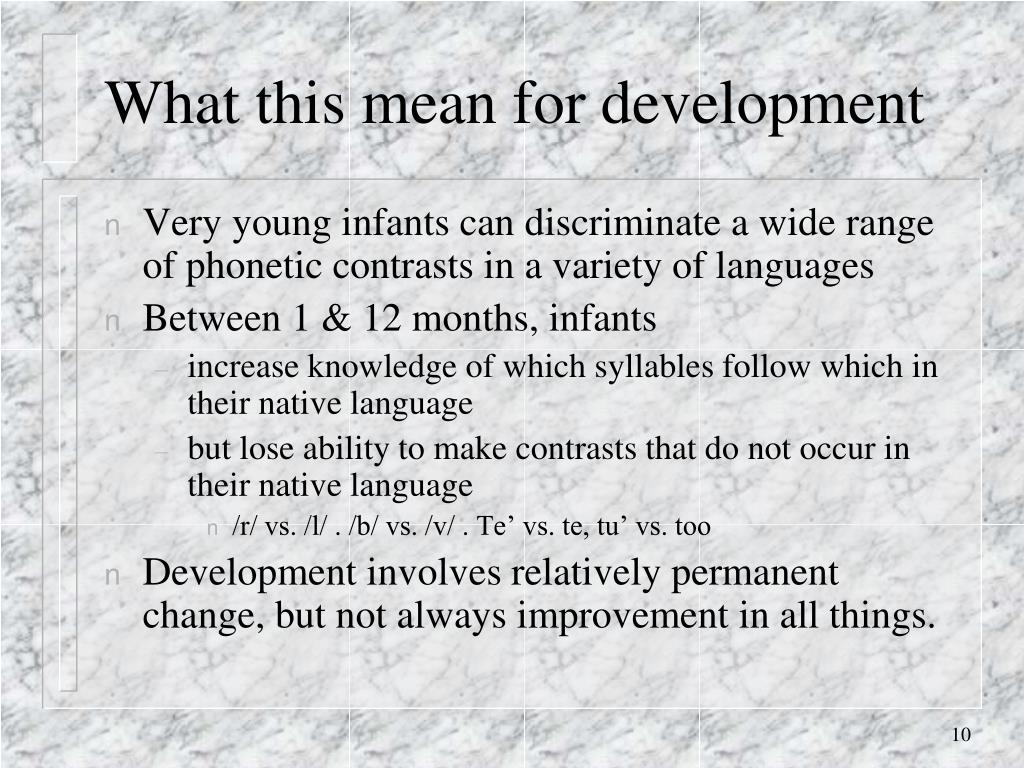 What this mean for development

n Very young infants can discriminate a wide range of phonetic contrasts in a variety of languages

n Between 1 & 12 months, infants

– increase knowledge of which syllables follow which in their native language

– but lose ability to make contrasts that do not occur in their native language

n /r/ vs. /l/ . /b/ vs. /v/ . Te’ vs. te, tu’ vs. too

n Development involves relatively permanent change, but not always improvement in all things.

10